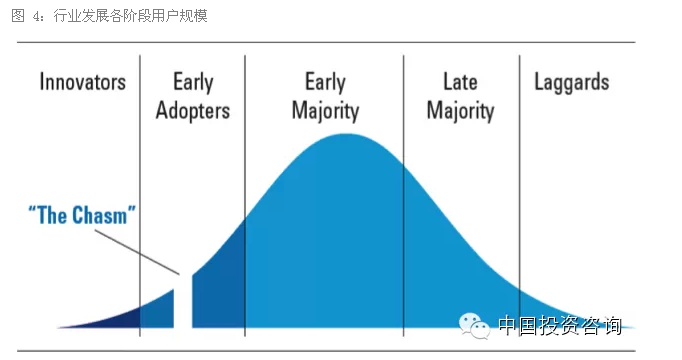 图 4：行业发展各阶段用户规模

Innovators

Early Adopters

Early Majority

Late Majority

Laggards

"The Chasm"

中国投资咨询